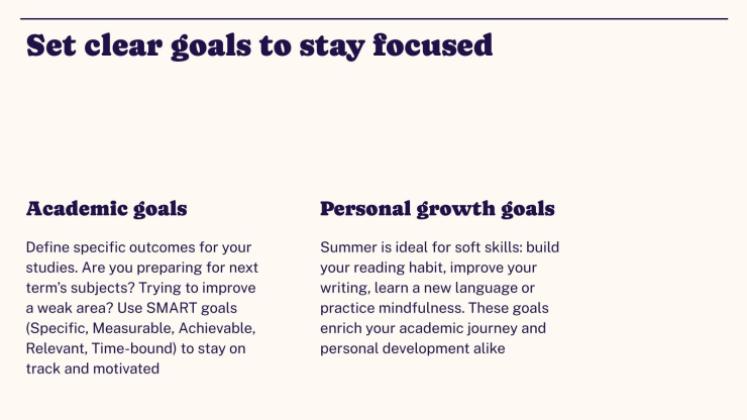 Set clear goals to stay focused

Academic goals

Define specific outcomes for your studies. Are you preparing for next term's subjects? Trying to improve a weak area? Use SMART goals (Specific, Measurable, Achievable, Relevant, Time-bound) to stay on track and motivated

Personal growth goals

Summer is ideal for soft skills: build your reading habit, improve your writing, learn a new language or practice mindfulness. These goals enrich your academic journey and personal development alike